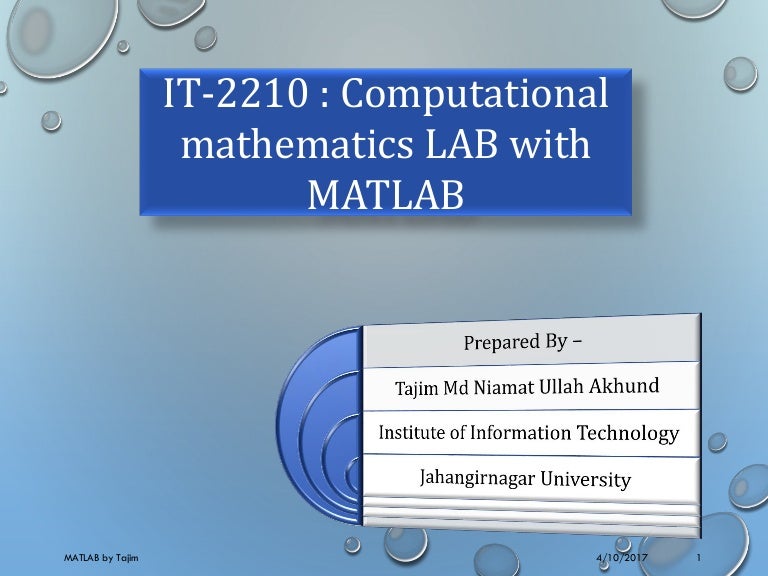 IT-2210 : Computational mathematics LAB with MATLAB

Prepared By –

Tajim Md Niamat Ullah Akhund

Institute of Information Technology

Jahangirnagar University

MATLAB by Tajim

4/10/2017

1